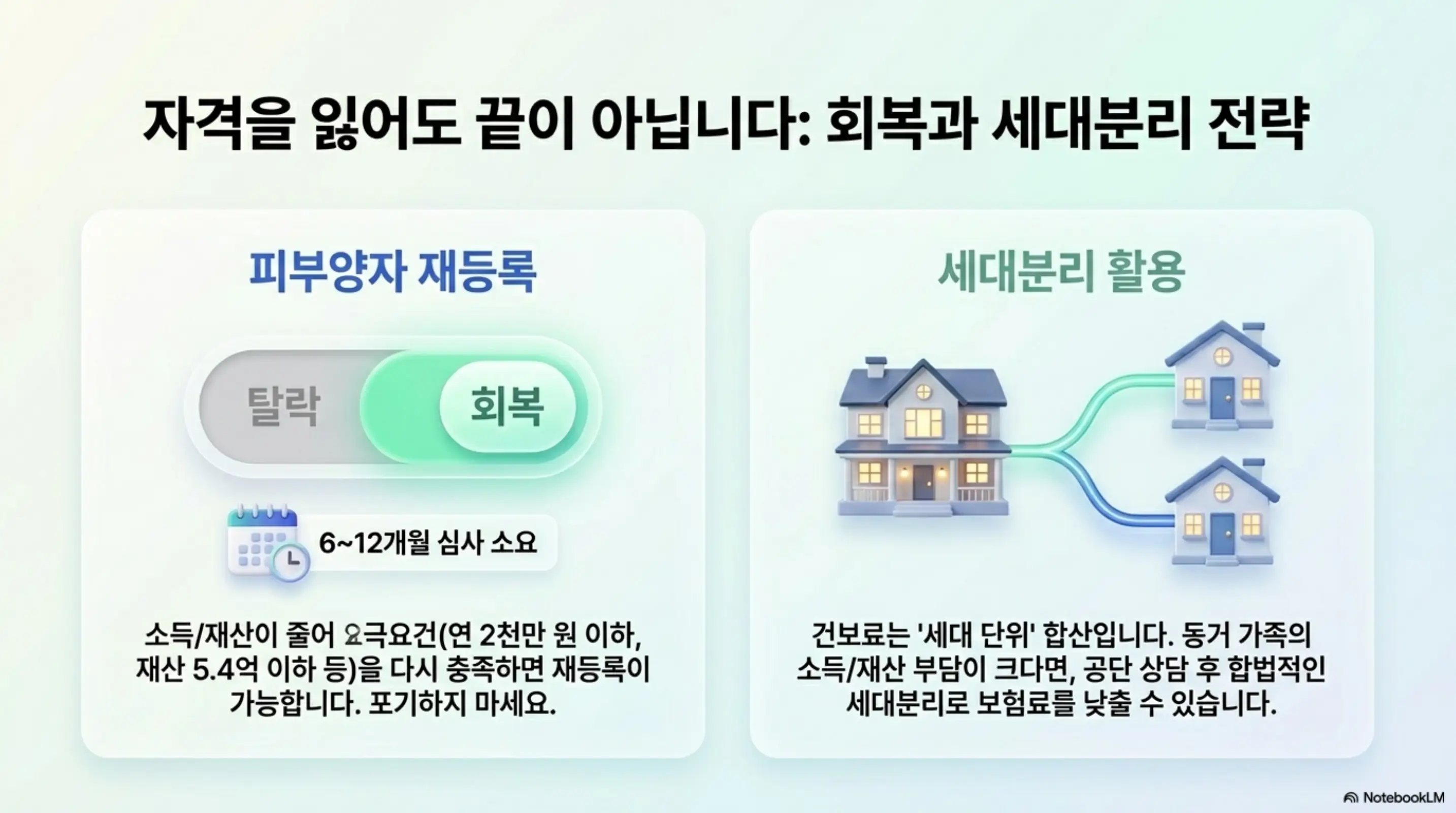 자격을 잃어도 끝이 아닙니다: 회복과 세대분리 전략

피부양자 재등록

탈락

회복

6~12개월 심사 소요

소득/재산이 줄어 요극요건(연 2천만 원 이하, 재산 5.4억 이하 등)을 다시 충족하면 재등록이 가능합니다. 포기하지 마세요.

세대분리 활용

건보료는 '세대 단위' 합산입니다. 동거 가족의 소득/재산 부담이 크다면, 공단 상담 후 합법적인 세대분리로 보험료를 낮출 수 있습니다.

NotebookLM